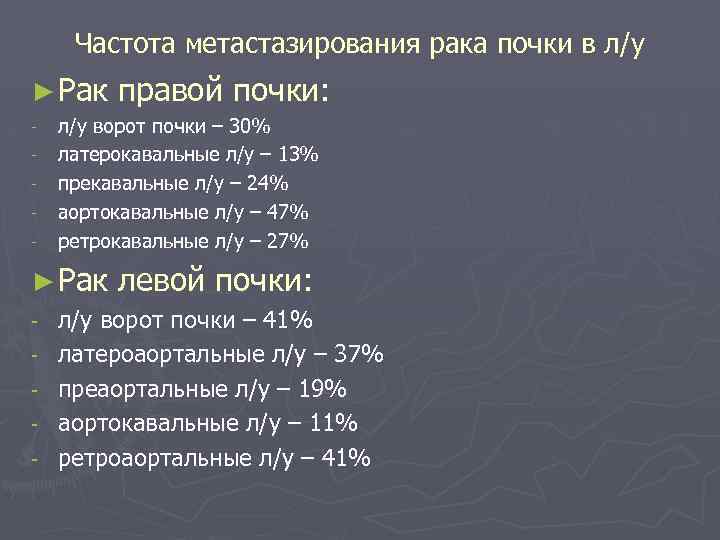 Частота метастазирования рака почки в л/у

►Рак правой почки:

- л/у ворот почки – 30%
- латерокавальные л/у – 13%
- прекавальные л/у – 24%
- аортокавальные л/у – 47%
- ретрокавальные л/у – 27%

►Рак левой почки:

- л/у ворот почки – 41%
- латероаортальные л/у – 37%
- преаортальные л/у – 19%
- аортокавальные л/у – 11%
- ретроаортальные л/у – 41%